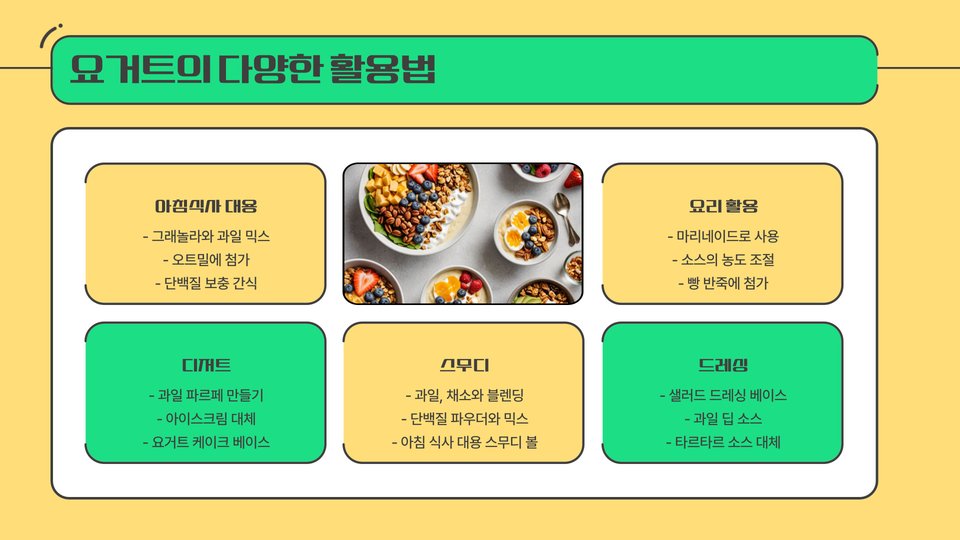 요거트의 다양한 활용법

아침식사 대용
- 그래놀라와 과일 믹스
- 오트밀에 첨가
- 단백질 보충 간식

요리 활용
- 마리네이드로 사용
- 소스의 농도 조절
- 빵 반죽에 첨가

디저트
- 과일 파르페 만들기
- 아이스크림 대체
- 요거트 케이크 베이스

스무디
- 과일, 채소와 블렌딩
- 단백질 파우더와 믹스
- 아침 식사 대용 스무디 볼

드레싱
- 샐러드 드레싱 베이스
- 과일 딥 소스
- 타르타르 소스 대체